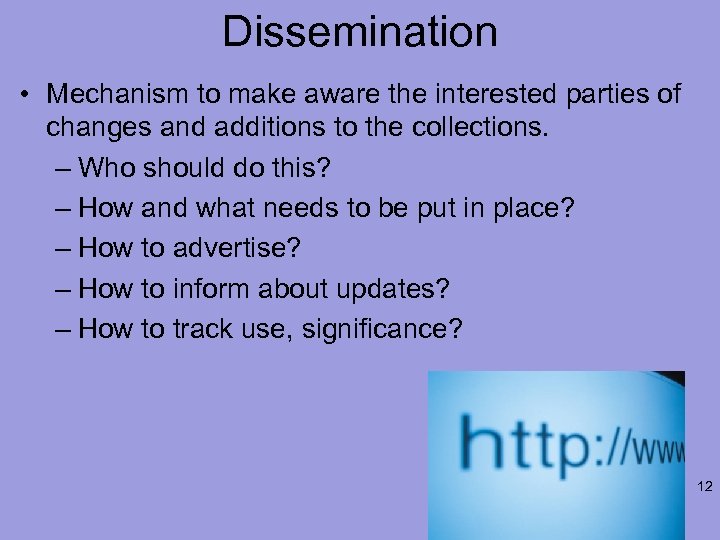 Dissemination

• Mechanism to make aware the interested parties of changes and additions to the collections.

– Who should do this?

– How and what needs to be put in place?

– How to advertise?

– How to inform about updates?

– How to track use, significance?

http://www

12